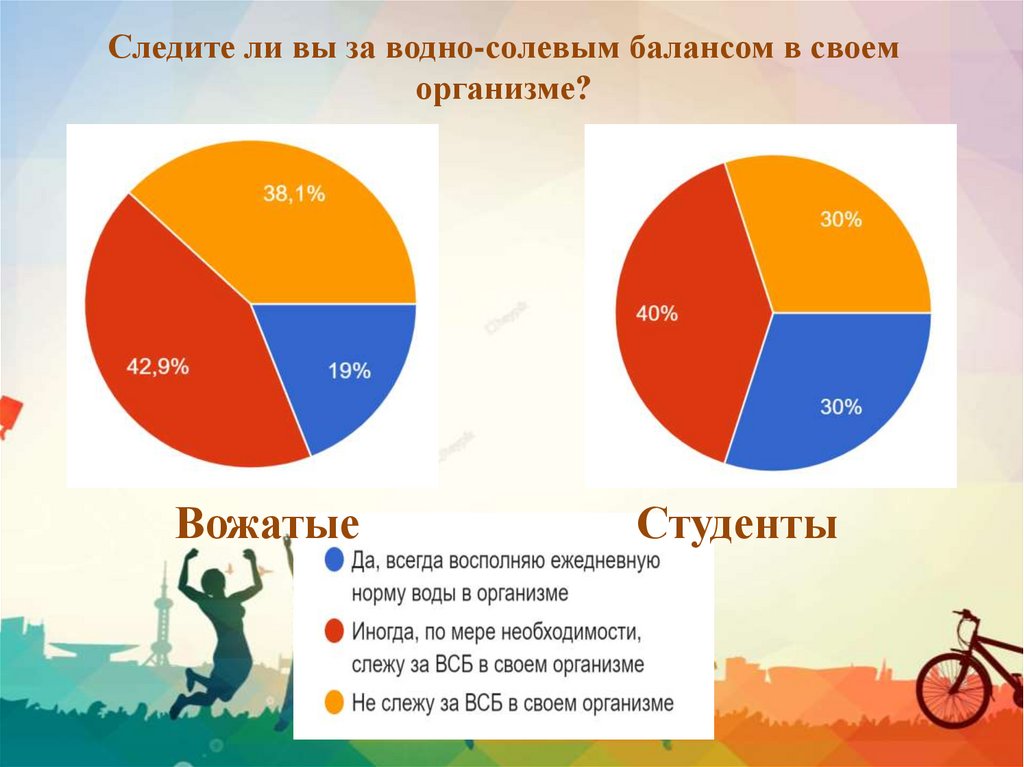 Следите ли вы за водно-солевым балансом в своем организме?

38,1%

42,9%

19%

30%

40%

30%

Вожатые

Студенты

Да, всегда восполняю ежедневную норму воды в организме

Иногда, по мере необходимости, слежу за ВСБ в своем организме

Не слежу за ВСБ в своем организме